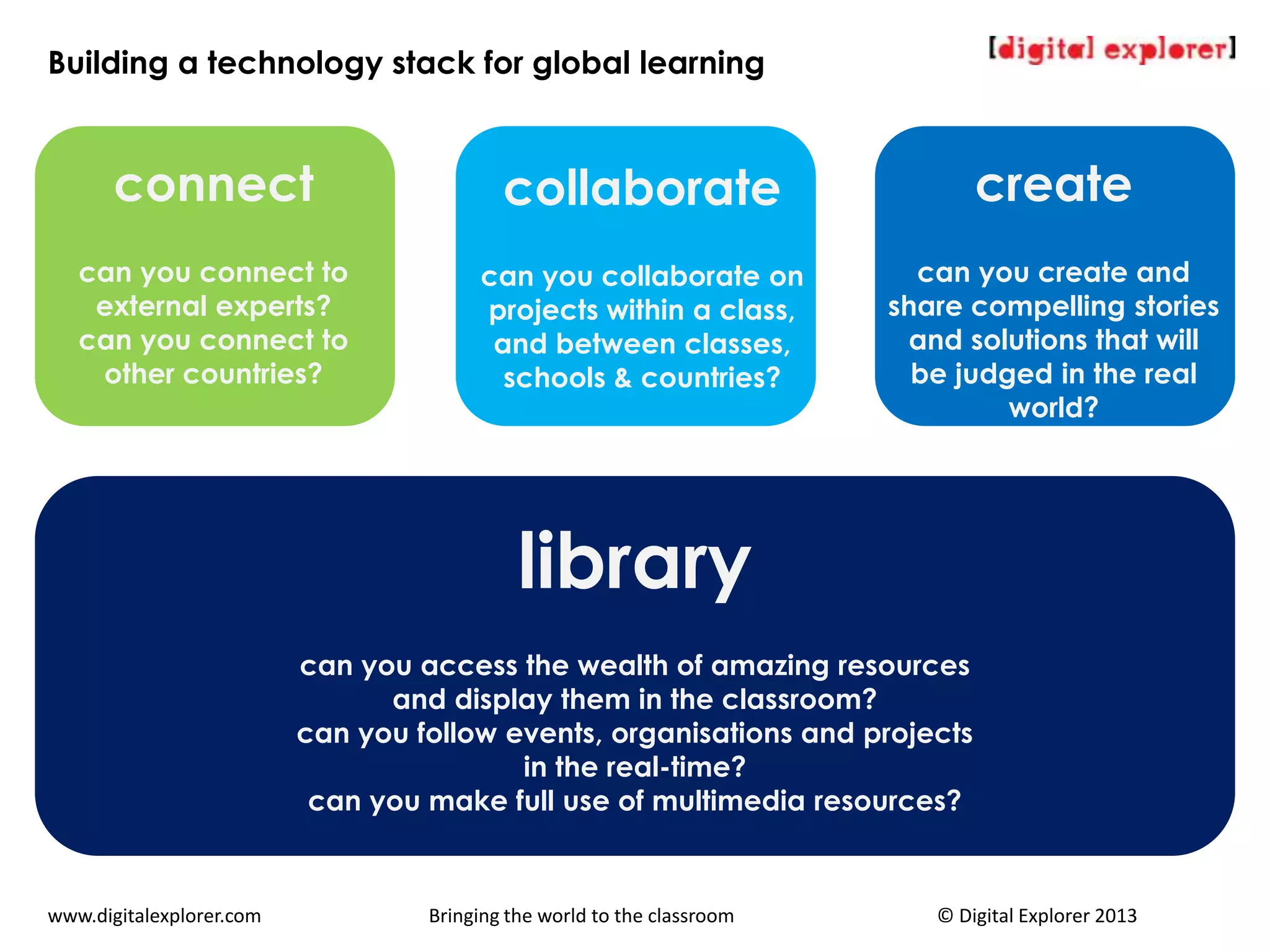 Building a technology stack for global learning

[digital explorer]

connect

can you connect to external experts? can you connect to other countries?

collaborate

can you collaborate on projects within a class, and between classes, schools & countries?

create

can you create and share compelling stories and solutions that will be judged in the real world?

library

can you access the wealth of amazing resources and display them in the classroom?
can you follow events, organisations and projects in the real-time?
can you make full use of multimedia resources?

www.digitalexplorer.com

Bringing the world to the classroom

© Digital Explorer 2013